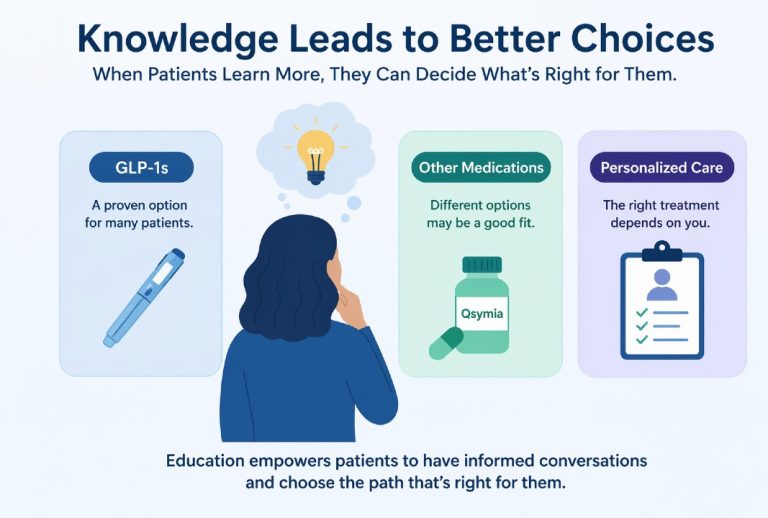 Knowledge Leads to Better Choices

When Patients Learn More, They Can Decide What's Right for Them.

GLP-1s

A proven option for many patients.

Other Medications

Different options may be a good fit.

Qsymia

Personalized Care

The right treatment depends on you.

Education empowers patients to have informed conversations and choose the path that's right for them.